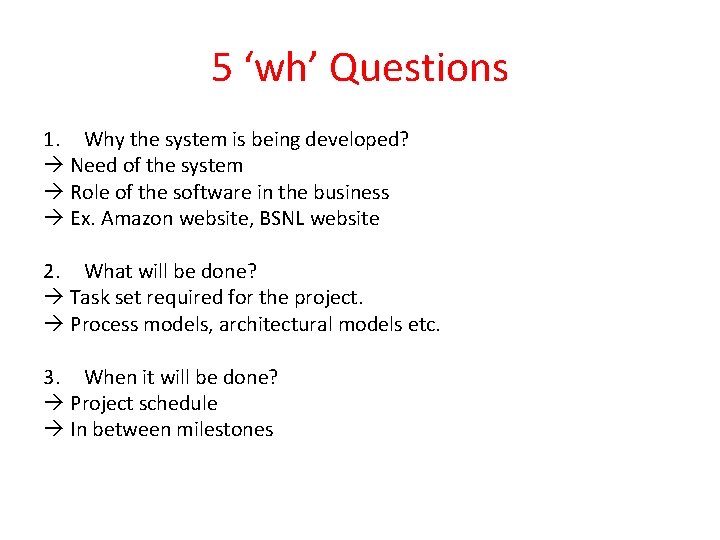 5 ‘wh’ Questions

1. Why the system is being developed?
→ Need of the system
→ Role of the software in the business
→ Ex. Amazon website, BSNL website

2. What will be done?
→ Task set required for the project.
→ Process models, architectural models etc.

3. When it will be done?
→ Project schedule
→ In between milestones